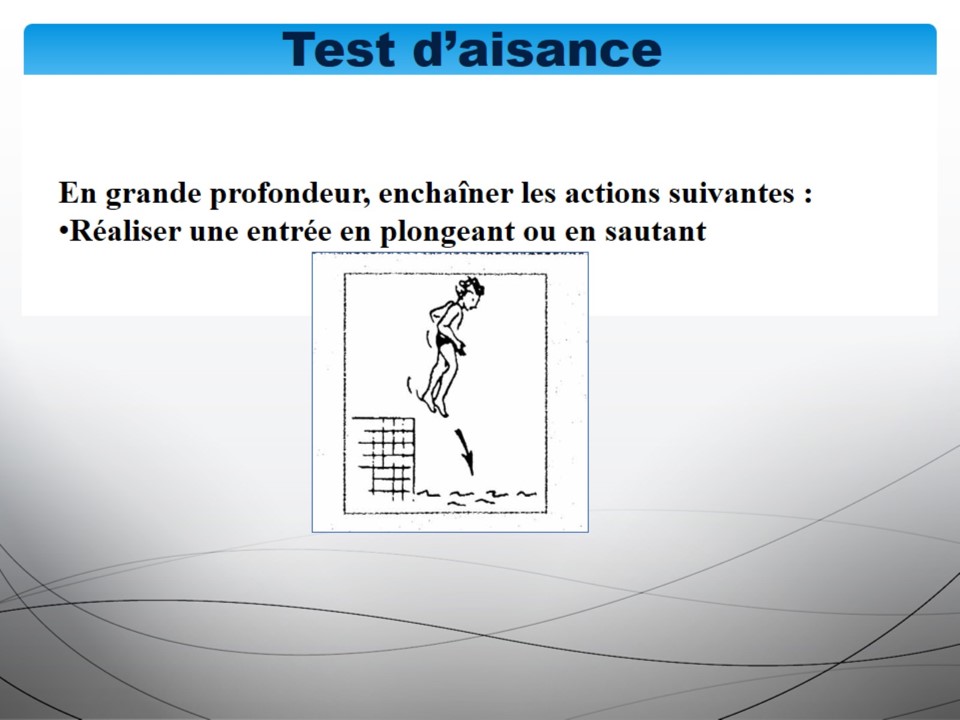 Test d’aisance

En grande profondeur, enchaîner les actions suivantes :
•Réaliser une entrée en plongeant ou en sautant